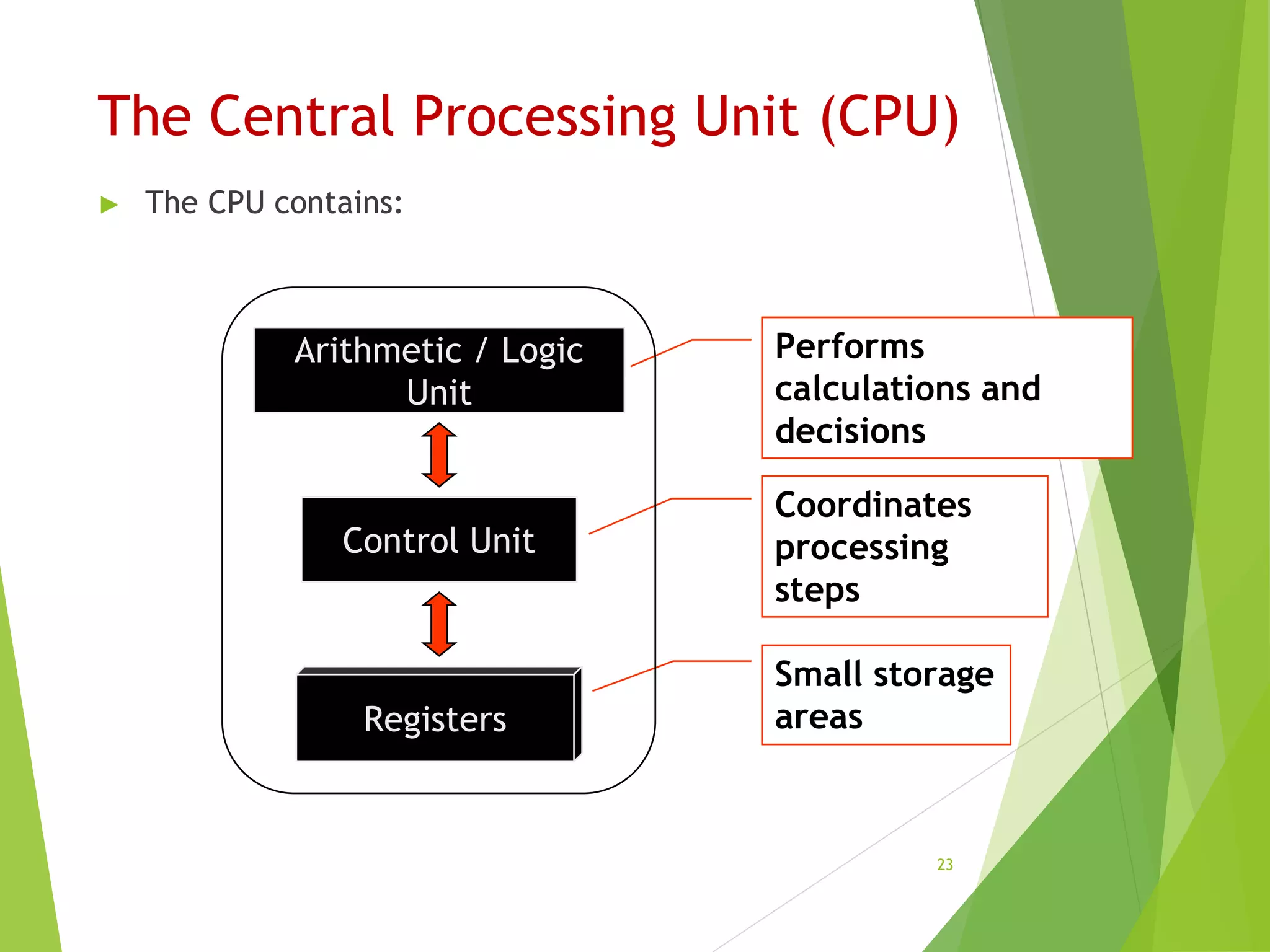 The Central Processing Unit (CPU)

The CPU contains:

Arithmetic / Logic Unit

Control Unit

Registers

Performs calculations and decisions

Coordinates processing steps

Small storage areas

23